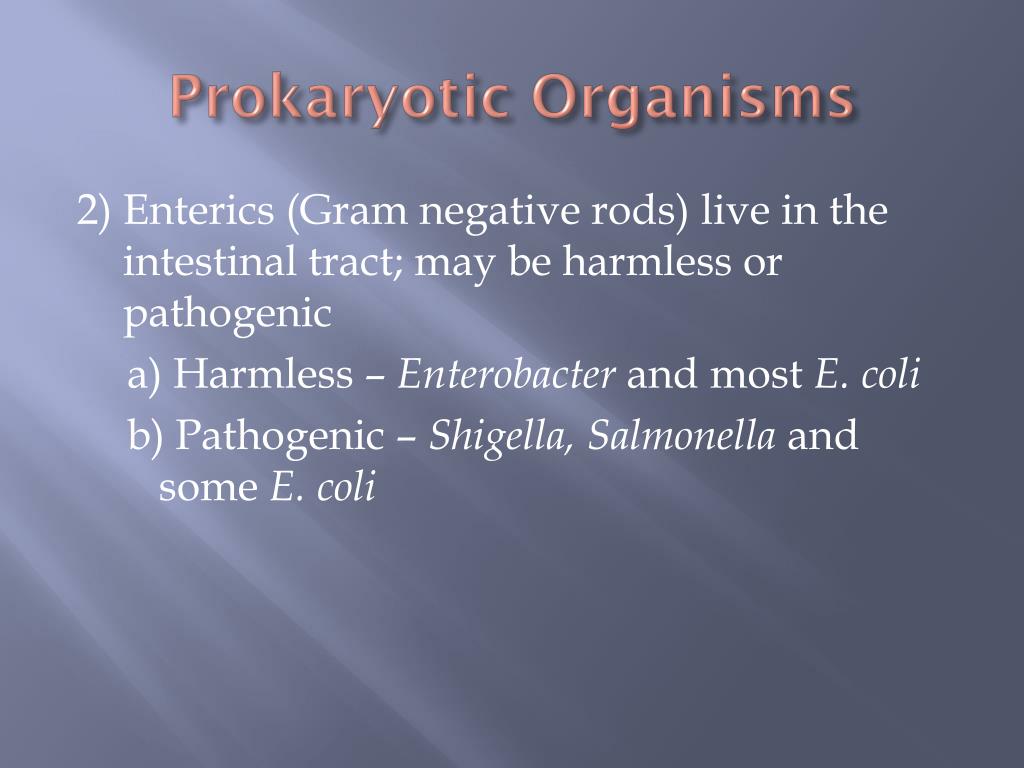 Prokaryotic Organisms

2) Enterics (Gram negative rods) live in the intestinal tract; may be harmless or pathogenic

a) Harmless – Enterobacter and most E. coli

b) Pathogenic – Shigella, Salmonella and some E. coli